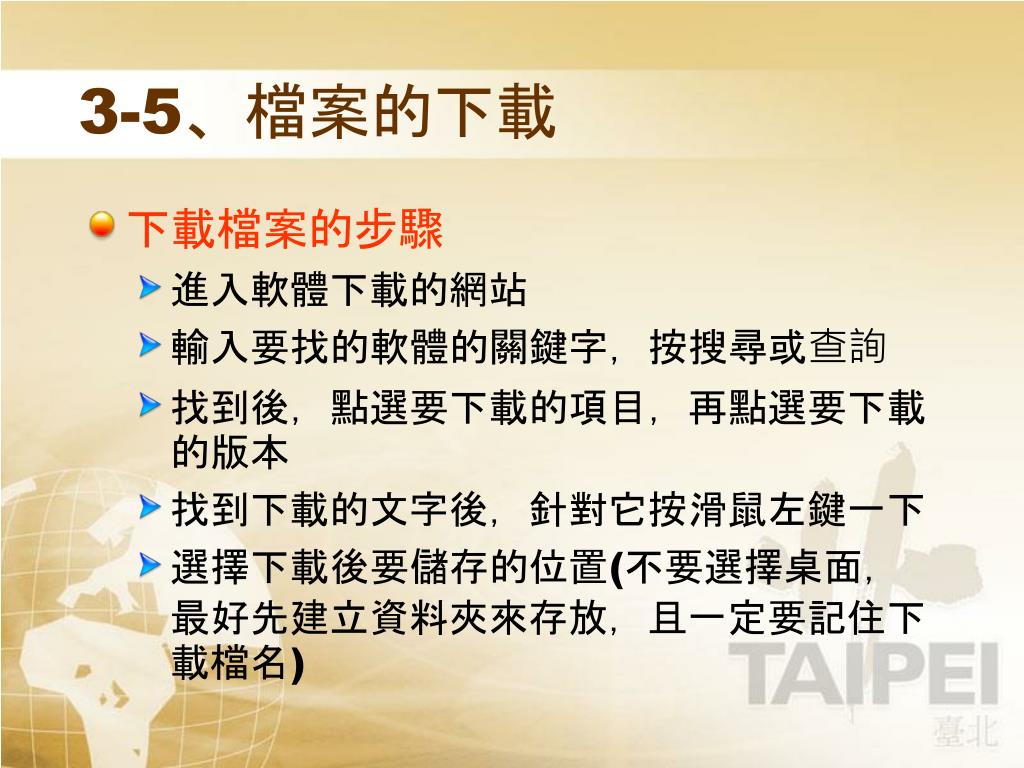 3-5、檔案的下載

下載檔案的步驟

進入軟體下載的網站

輸入要找的軟體的關鍵字，按搜尋或查詢

找到後，點選要下載的項目，再點選要下載的版本

找到下載的文字後，針對它按滑鼠左鍵一下

選擇下載後要儲存的位置(不要選擇桌面，最好先建立資料夾來存放，且一定要記住下載檔名)

TAIPEI
臺北